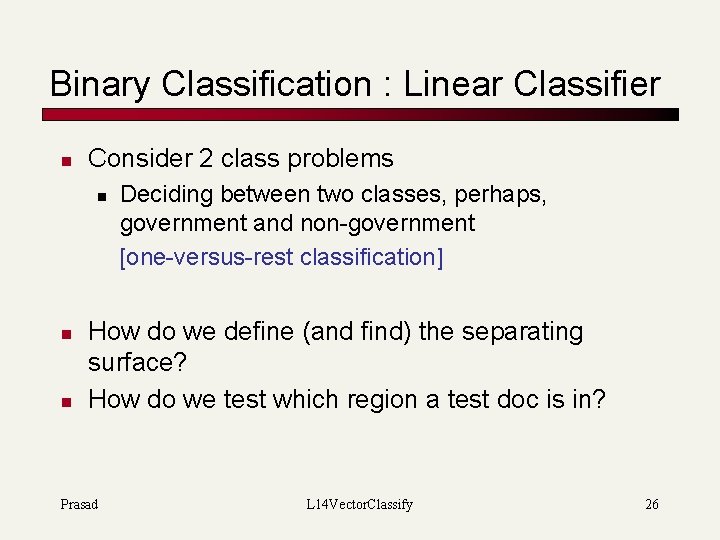 Binary Classification : Linear Classifier

- Consider 2 class problems
  - Deciding between two classes, perhaps, government and non-government
    [one-versus-rest classification]

- How do we define (and find) the separating surface?
- How do we test which region a test doc is in?

Prasad

L14VectorClassify

26